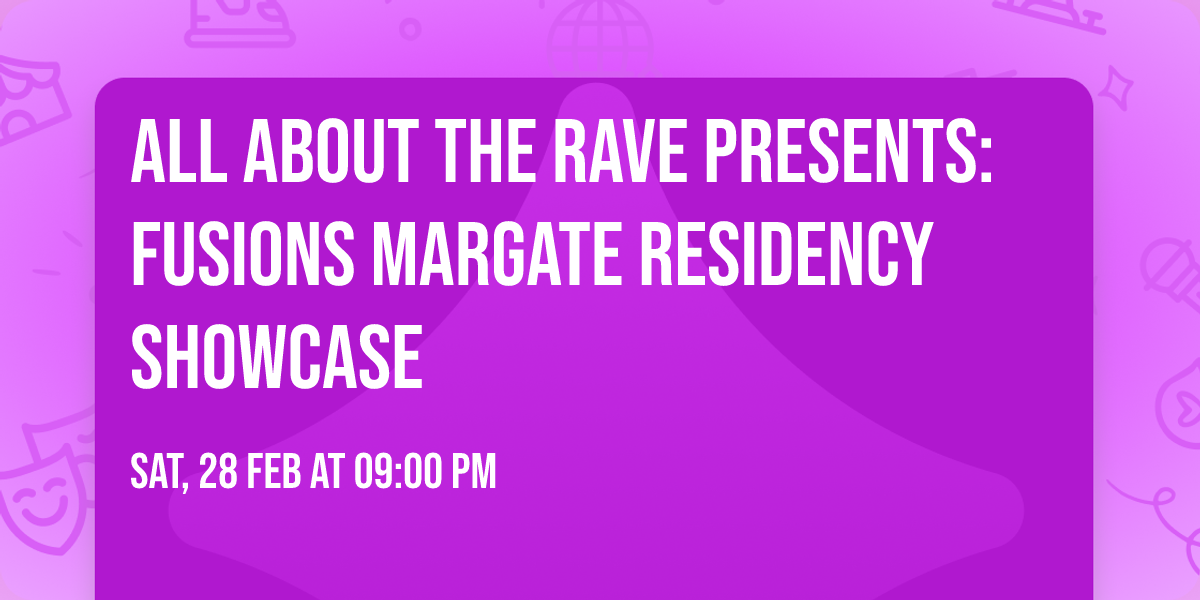 ALL ABOUT THE RAVE PRESENTS: FUSIONS MARGATE RESIDENCY SHOWCASE

SAT, 28 FEB AT 09:00 PM